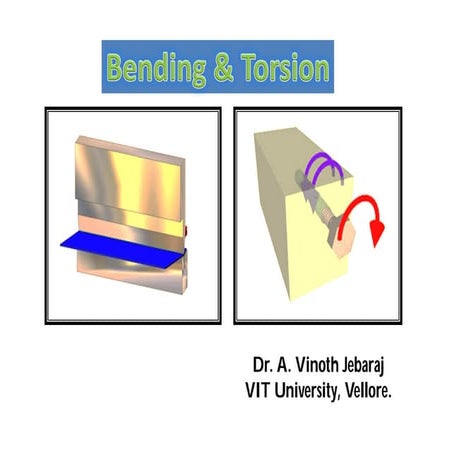 Bending & Torsion

Dr. A. Vinoth Jebaraj
VIT University, Vellore.